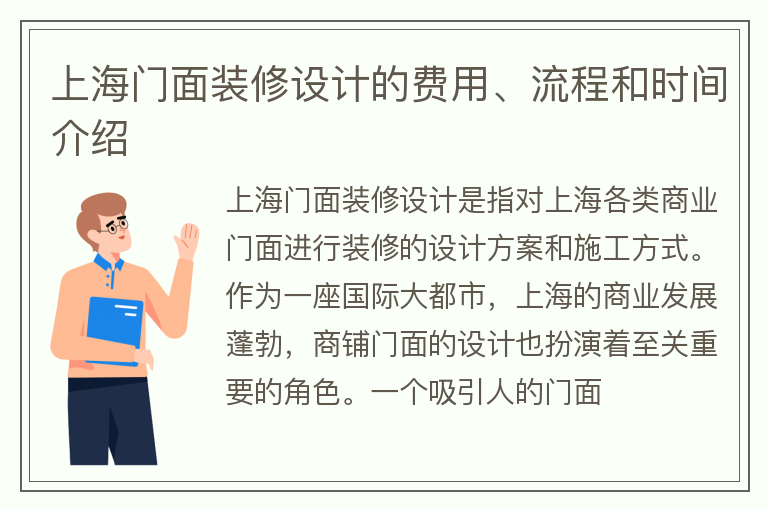 上海门面装修设计的费用、流程和时间介绍

上海门面装修设计是指对上海各类商业门面进行装修的设计方案和施工方式。作为一座国际大都市，上海的商业发展蓬勃，商铺门面的设计也扮演着至关重要的角色。一个吸引人的门面